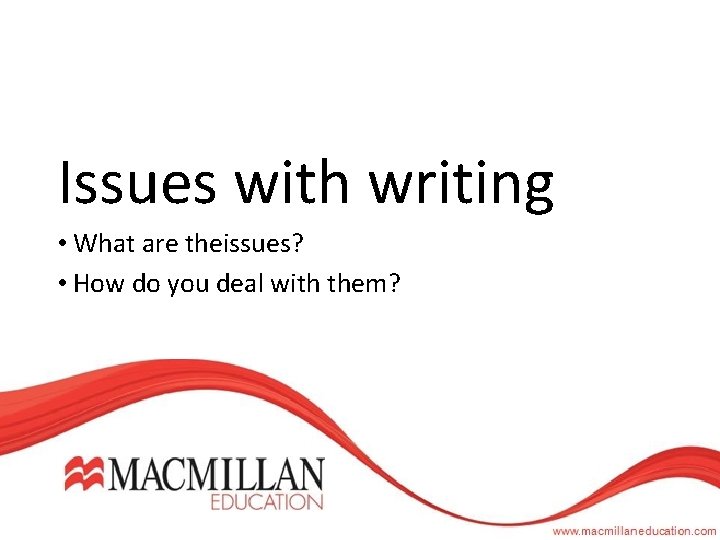 Issues with writing

• What are theissues?

• How do you deal with them?

MACMILLAN
EDUCATION

www.macmillaneducation.com